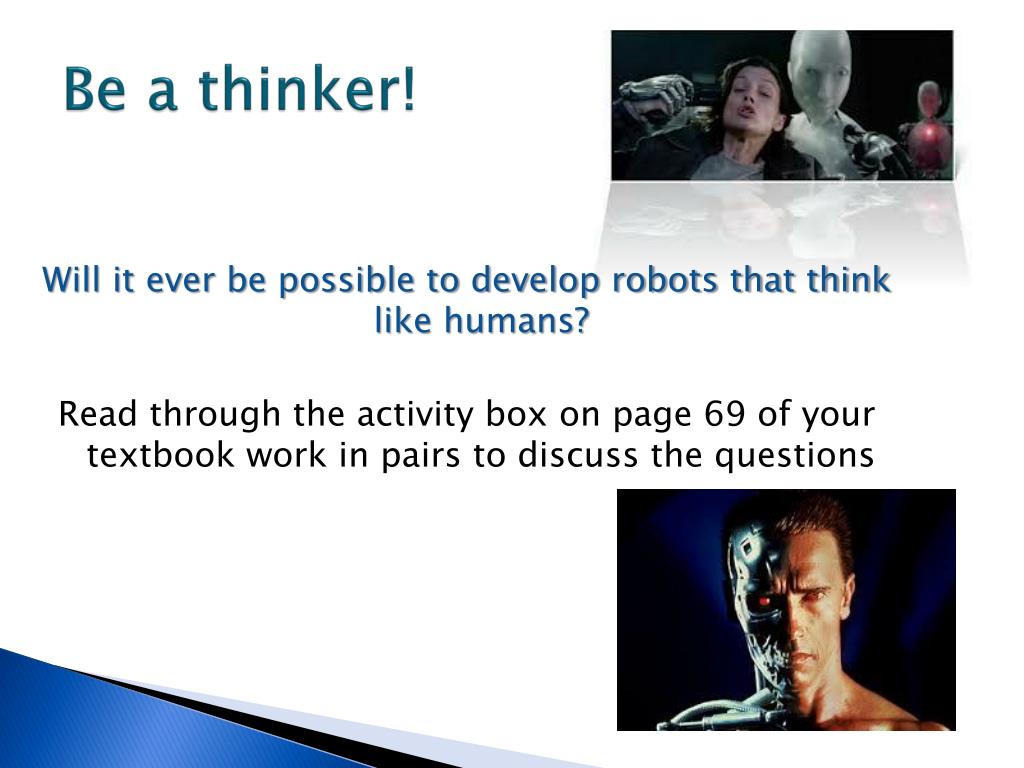 Be a thinker!

Will it ever be possible to develop robots that think like humans?

Read through the activity box on page 69 of your textbook work in pairs to discuss the questions